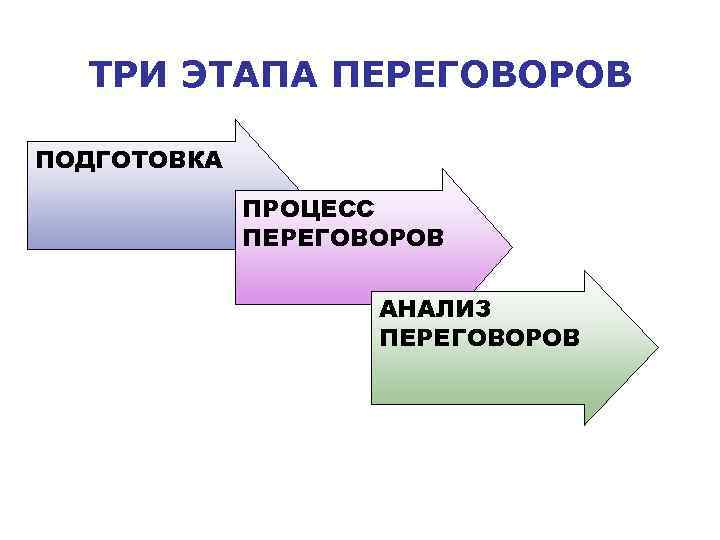 ТРИ ЭТАПА ПЕРЕГОВОРОВ

ПОДГОТОВКА

ПРОЦЕСС ПЕРЕГОВОРОВ

АНАЛИЗ ПЕРЕГОВОРОВ